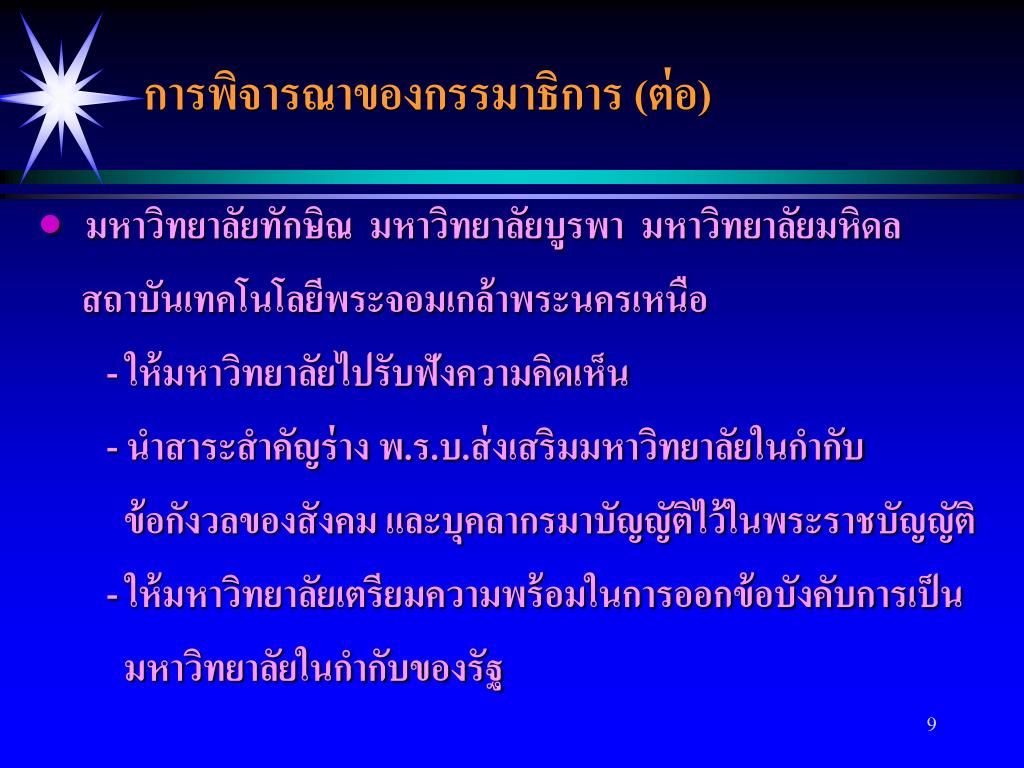 การพิจารณาของกรรมาธิการ (ต่อ)

• มหาวิทยาลัยทักษิณ มหาวิทยาลัยบูรพา มหาวิทยาลัยมหิดล สถาบันเทคโนโลยีพระจอมเกล้าพระนครเหนือ

- ให้มหาวิทยาลัยไปรับฟังความคิดเห็น

- นำสาระสำคัญร่าง พ.ร.บ.ส่งเสริมมหาวิทยาลัยในกำกับ ข้อกังวลของสังคม และบุคลากรมาบัญญัติไว้ในพระราชบัญญัติ

- ให้มหาวิทยาลัยเตรียมความพร้อมในการออกข้อบังคับการเป็น มหาวิทยาลัยในกำกับของรัฐ

9